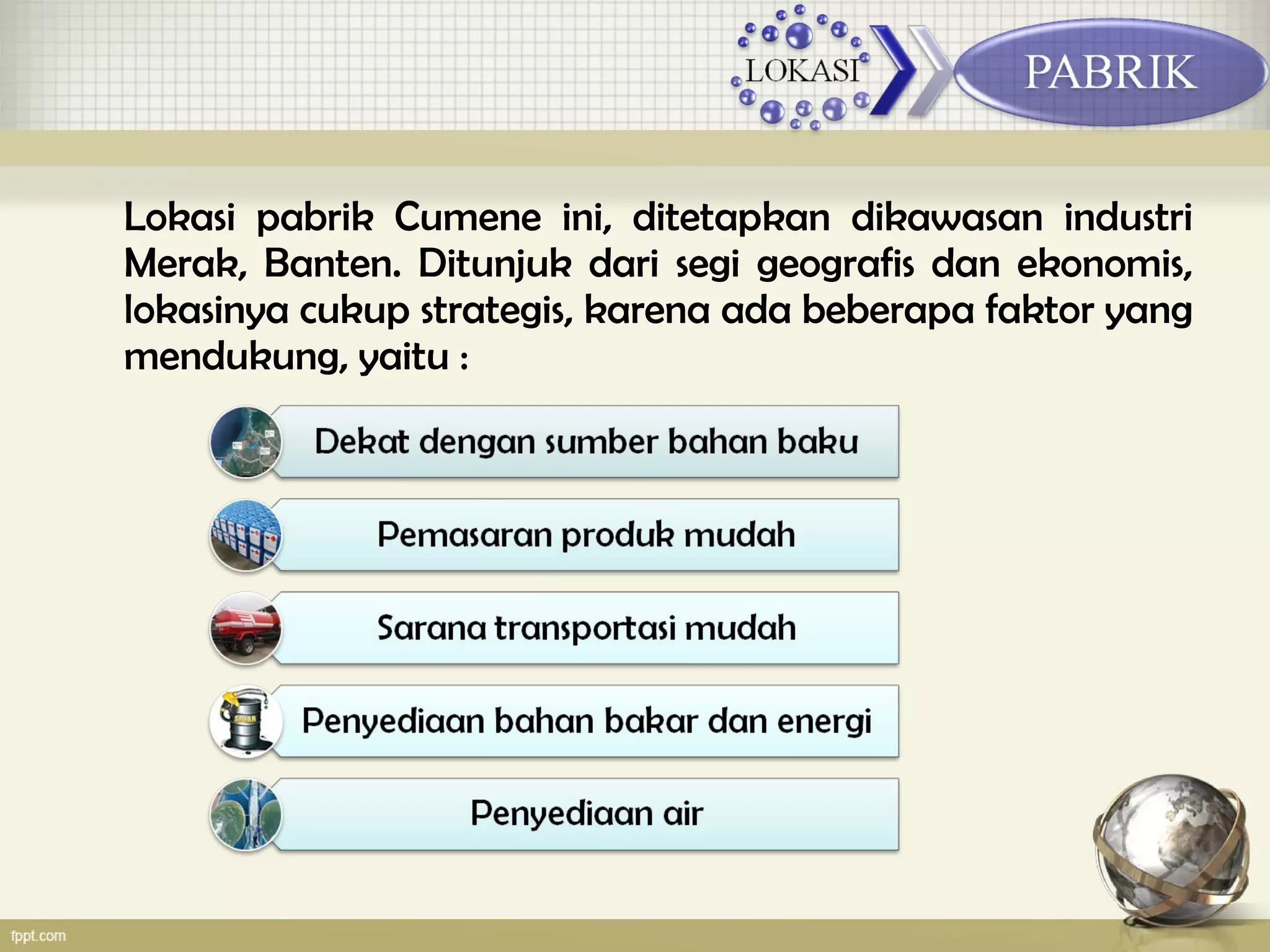 LOKASI

PABRIK

Lokasi pabrik Cumene ini, ditetapkan dikawasan industri Merak, Banten. Ditunjuk dari segi geografis dan ekonomis, lokasinya cukup strategis, karena ada beberapa faktor yang mendukung, yaitu :

Dekat dengan sumber bahan baku

Pemasaran produk mudah

Sarana transportasi mudah

SOLAR

Penyediaan bahan bakar dan energi

Penyediaan air

fppt.com